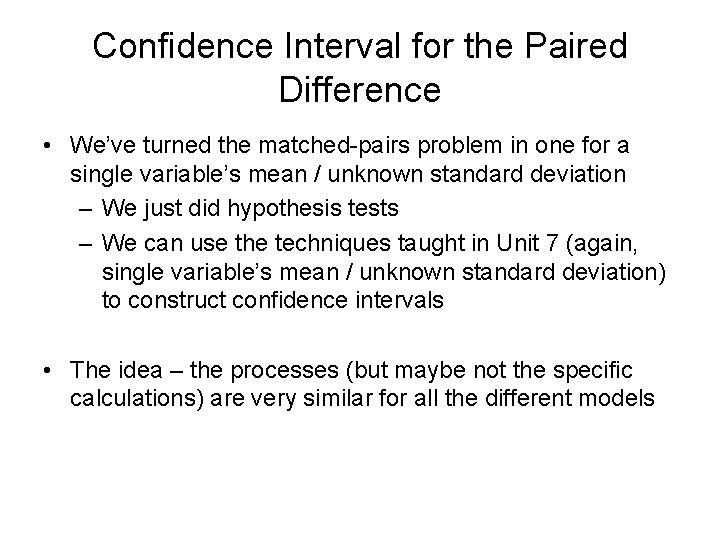 Confidence Interval for the Paired Difference

• We've turned the matched-pairs problem in one for a single variable's mean / unknown standard deviation
– We just did hypothesis tests
– We can use the techniques taught in Unit 7 (again, single variable's mean / unknown standard deviation) to construct confidence intervals

• The idea – the processes (but maybe not the specific calculations) are very similar for all the different models